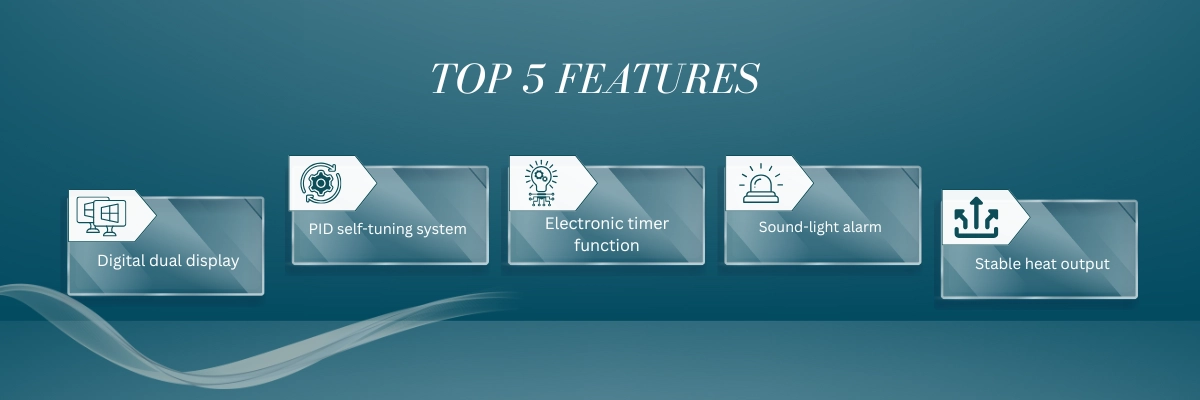 TOP 5 FEATURES

Digital dual display

PID self-tuning system

Electronic timer function

Sound-light alarm

Stable heat output